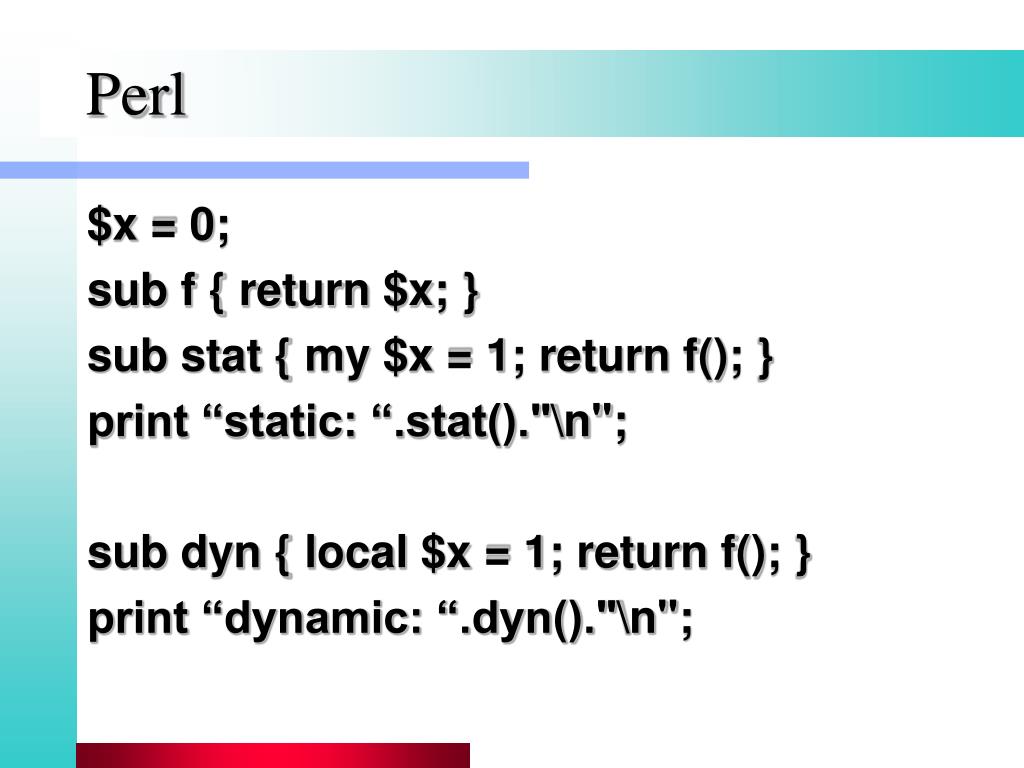 Perl

$x = 0;
sub f { return $x; }
sub stat { my $x = 1; return f(); }
print “static: “.stat()."\n";

sub dyn { local $x = 1; return f(); }
print “dynamic: “.dyn()."\n";